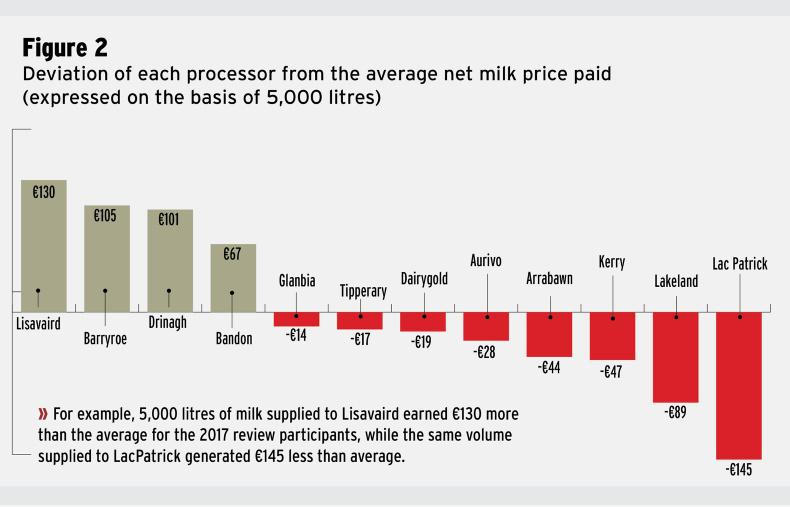 Figure 2
Deviation of each processor from the average net milk price paid (expressed on the basis of 5,000 litres)

€130
Lisavaird
€105
Barryroe
€101
Drinagh
€67
Bandon
Glanbia
-€14
Tipperary
-€17
Dairygold
-€19
Aurivo
-€28
Arrabawn
-€44
Kerry
-€47
Lakeland
-€89
Lac Patrick
-€145

» For example, 5,000 litres of milk supplied to Lisavaird earned €130 more than the average for the 2017 review participants, while the same volume supplied to LacPatrick generated €145 less than average.